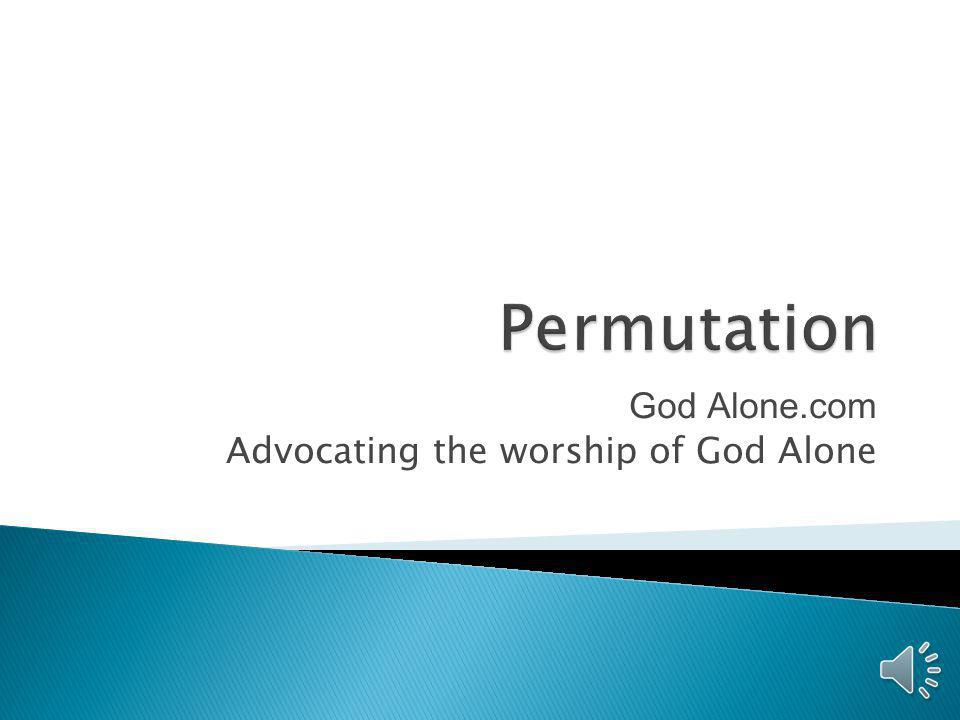 Permutation

God Alone.com
Advocating the worship of God Alone